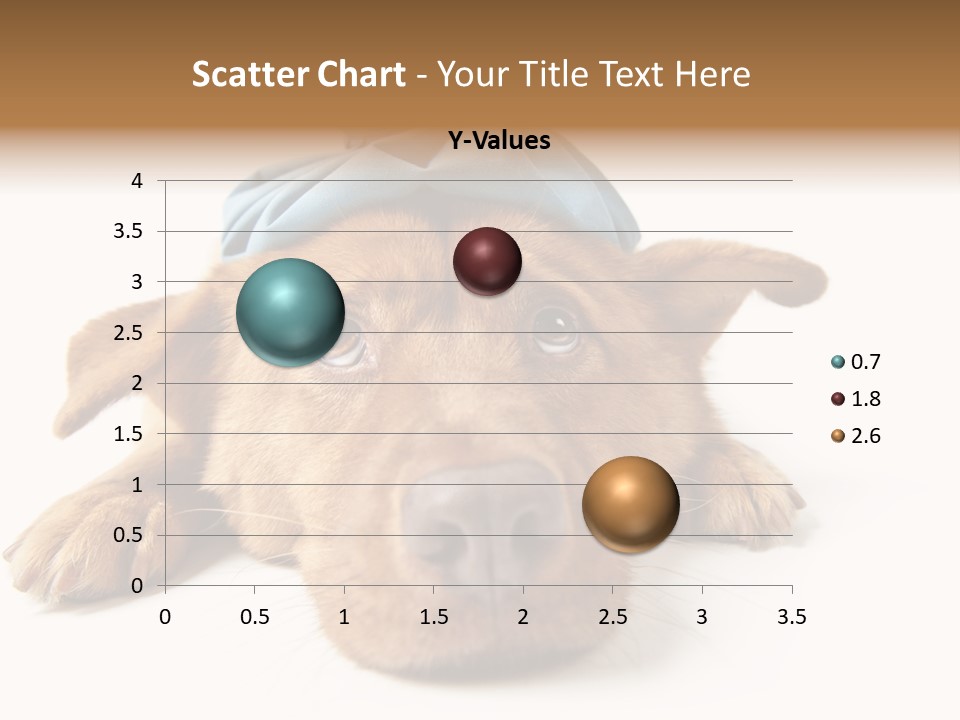 Scatter Chart - Your Title Text Here

Y-Values

4
3.5
3
2.5
2
1.5
1
0.5
0

0 0.5 1 1.5 2 2.5 3 3.5

0.7
1.8
2.6